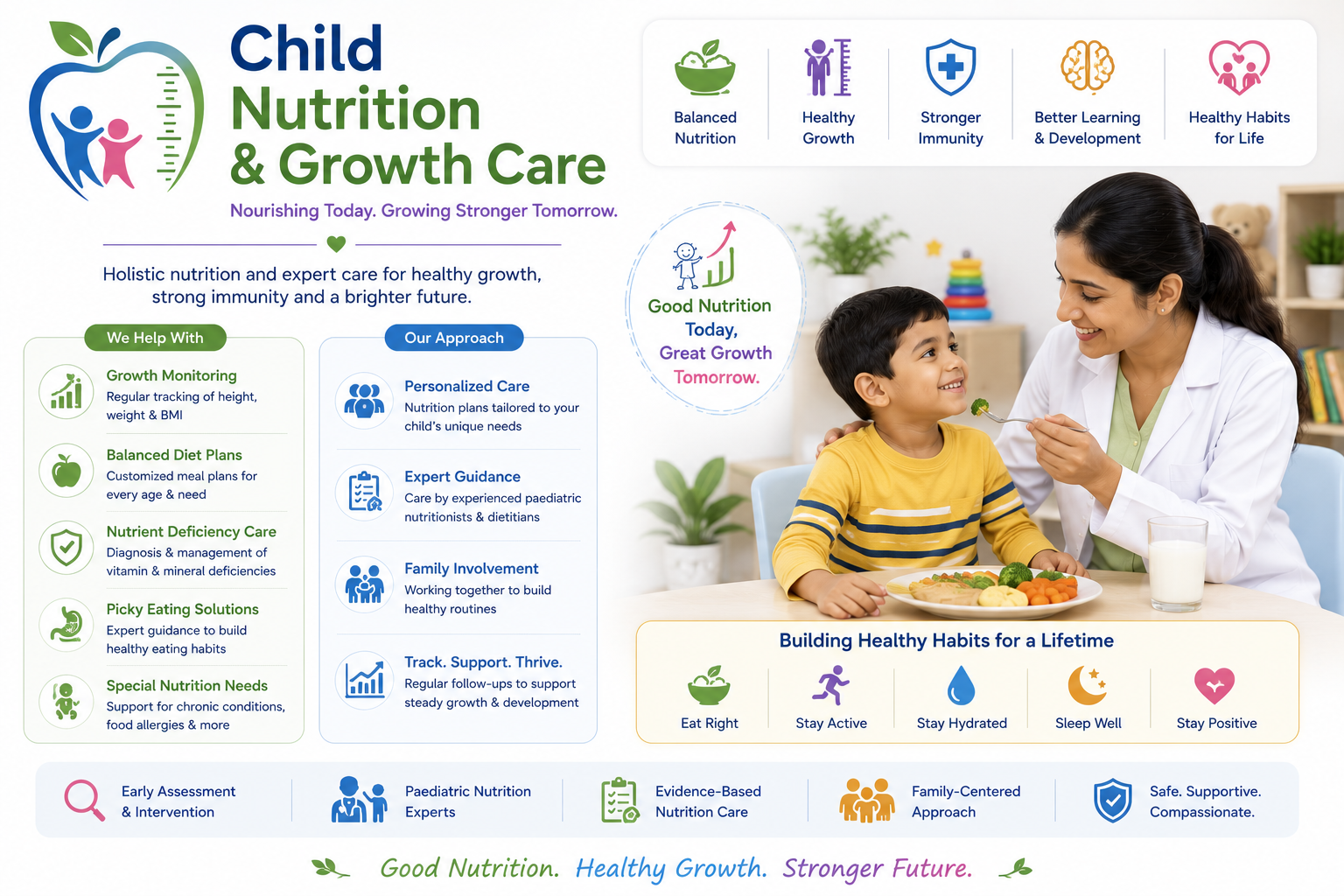 Child Nutrition & Growth Care

Nourishing Today. Growing Stronger Tomorrow.

Holistic nutrition and expert care for healthy growth, strong immunity and a brighter future.

Balanced Nutrition

Healthy Growth

Stronger Immunity

Better Learning & Development

Healthy Habits for Life

Good Nutrition Today, Great Growth Tomorrow.

We Help With

Growth Monitoring
Regular tracking of height, weight & BMI

Balanced Diet Plans
Customized meal plans for every age & need

Nutrient Deficiency Care
Diagnosis & management of vitamin & mineral deficiencies

Picky Eating Solutions
Expert guidance to build healthy eating habits

Special Nutrition Needs
Support for chronic conditions, food allergies & more

Our Approach

Personalized Care
Nutrition plans tailored to your child's unique needs

Expert Guidance
Care by experienced paediatric nutritionists & dietitians

Family Involvement
Working together to build healthy routines

Track. Support. Thrive.
Regular follow-ups to support steady growth & development

Building Healthy Habits for a Lifetime

Eat Right

Stay Active

Stay Hydrated

Sleep Well

Stay Positive

Early Assessment & Intervention

Paediatric Nutrition Experts

Evidence-Based Nutrition Care

Family-Centered Approach

Safe. Supportive. Compassionate.

Good Nutrition. Healthy Growth. Stronger Future.